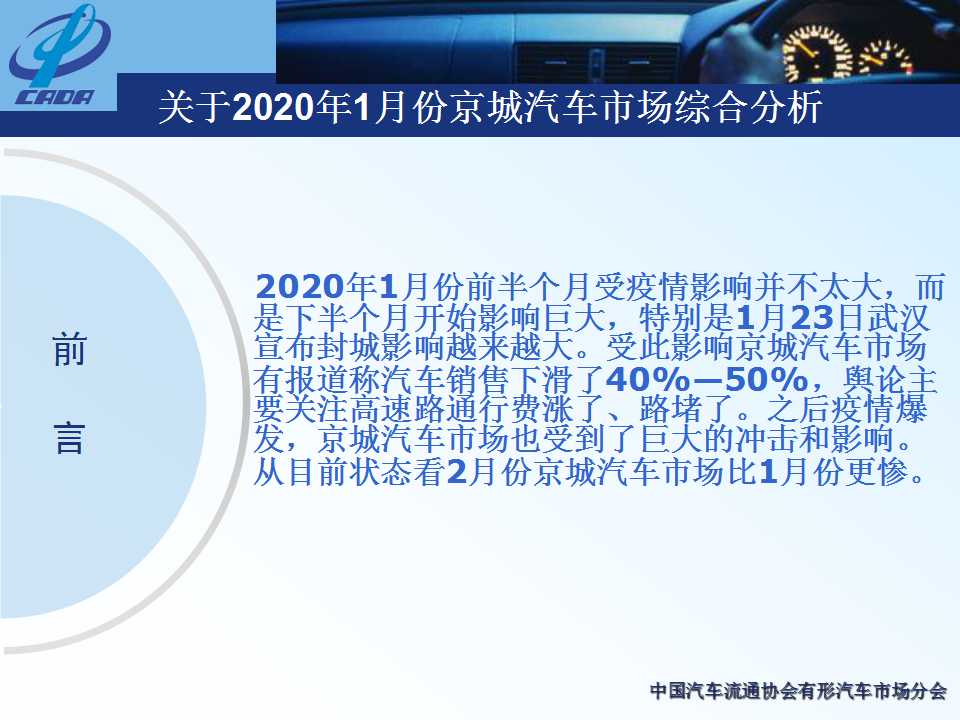 CADA

关于2020年1月份京城汽车市场综合分析

前

言

2020年1月份前半个月受疫情影响并不太大，而是下半个月开始影响巨大，特别是1月23日武汉宣布封城影响越来越大。受此影响京城汽车市场有报道称汽车销售下滑了40%—50%，舆论主要关注高速路通行费涨了、路堵了。之后疫情爆发，京城汽车市场也受到了巨大的冲击和影响。从目前状态看2月份京城汽车市场比1月份更惨。

中国汽车流通协会有形汽车市场分会